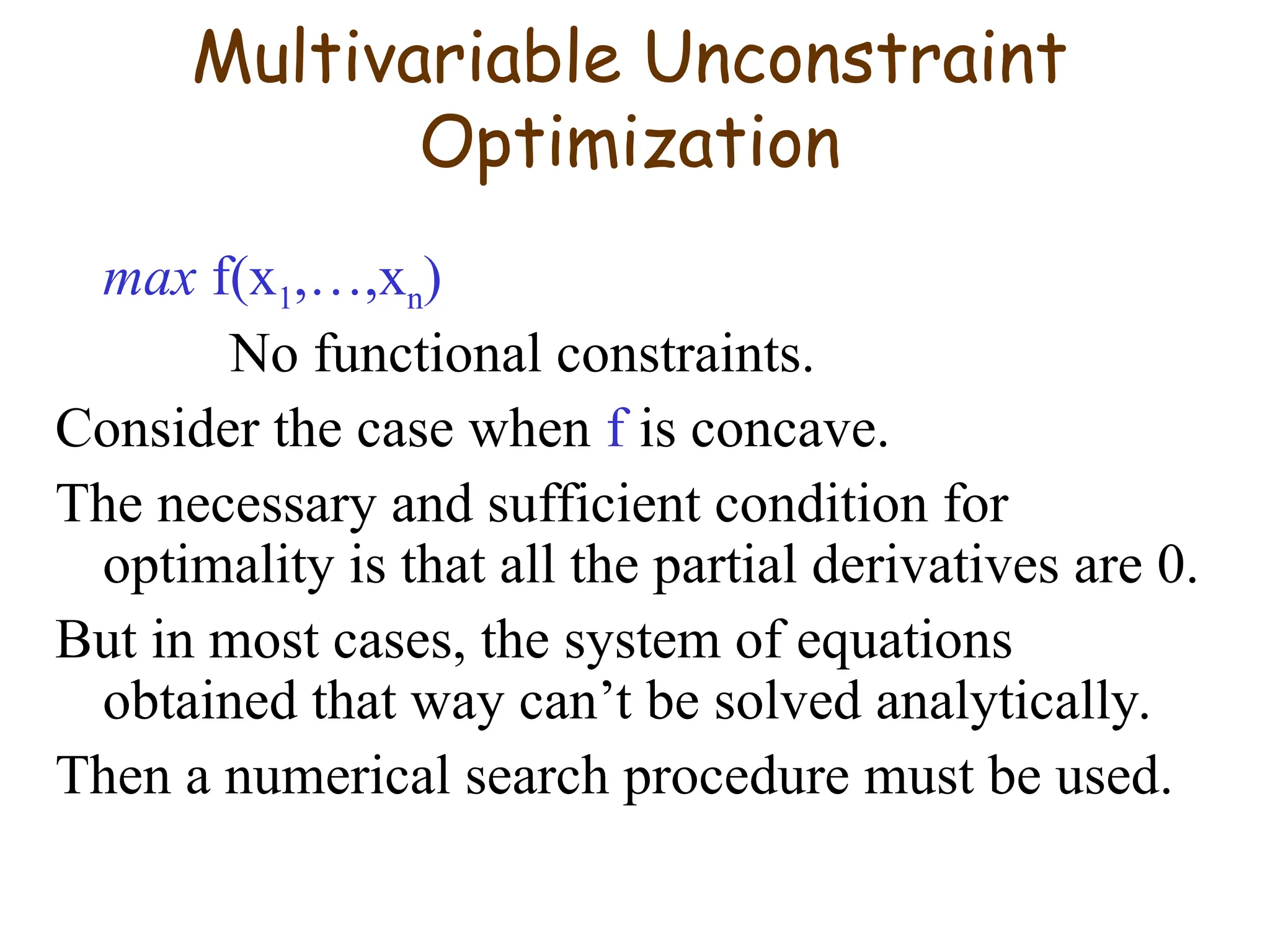 Multivariable Unconstraint Optimization

$max\ f(x_1,\ldots,x_n)$

No functional constraints.

Consider the case when f is concave.

The necessary and sufficient condition for optimality is that all the partial derivatives are 0.

But in most cases, the system of equations obtained that way can’t be solved analytically.

Then a numerical search procedure must be used.